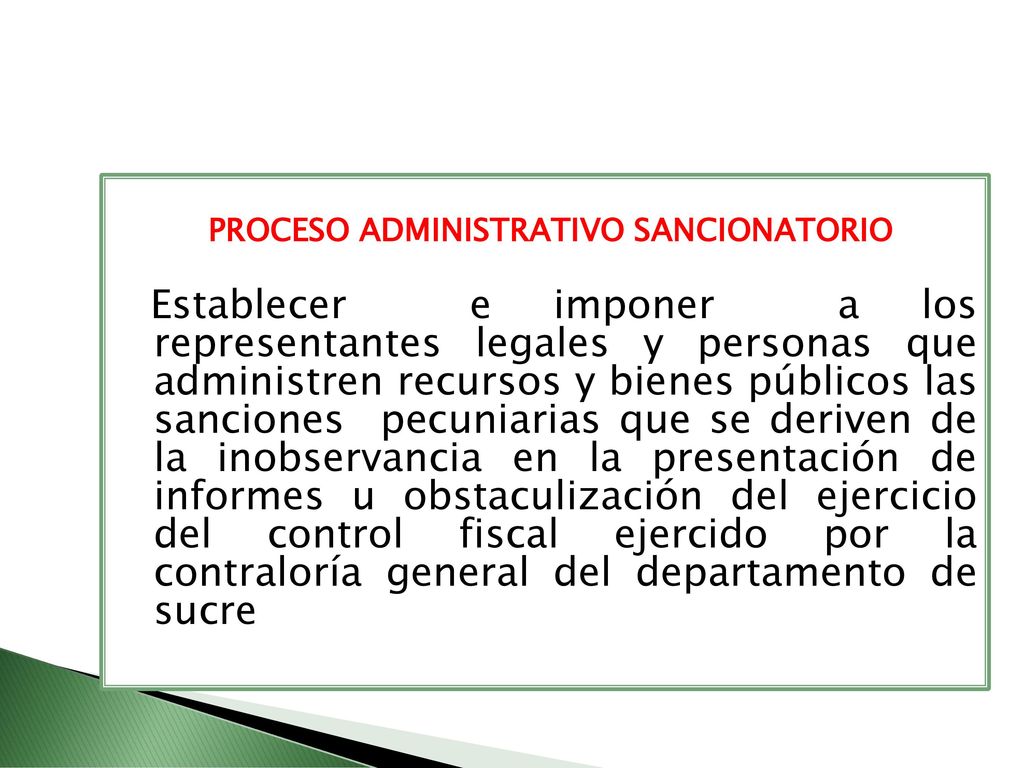 PROCESO ADMINISTRATIVO SANCIONATORIO

Establecer e imponer a los representantes legales y personas que administren recursos y bienes públicos las sanciones pecuniarias que se deriven de la inobservancia en la presentación de informes u obstaculización del ejercicio del control fiscal ejercido por la contraloría general del departamento de sucre